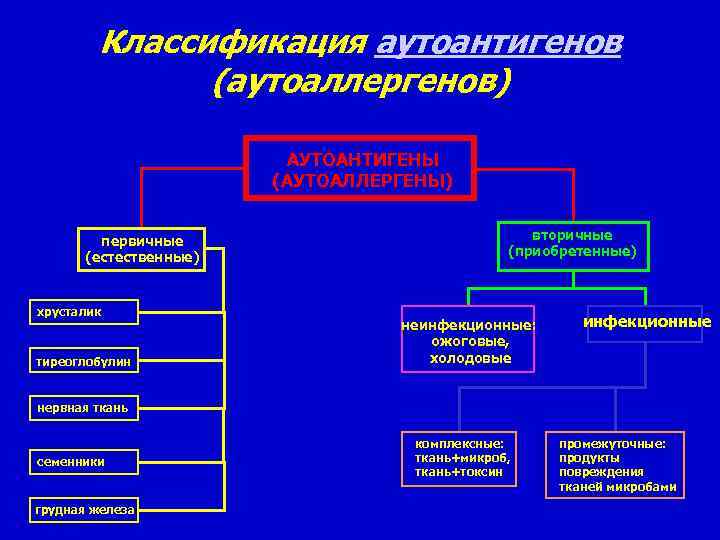 Классификация аутоантигенов (аутоаллергенов)

АУТОАНТИГЕНЫ (АУТОАЛЛЕРГЕНЫ)

первичные (естественные)

хрусталик

тиреоглобулин

нервная ткань

семенники

грудная железа

вторичные (приобретенные)

неинфекционные: ожоговые, холодовые

инфекционные

комплексные: ткань+микроб, ткань+токсин

промежуточные: продукты повреждения тканей микробами